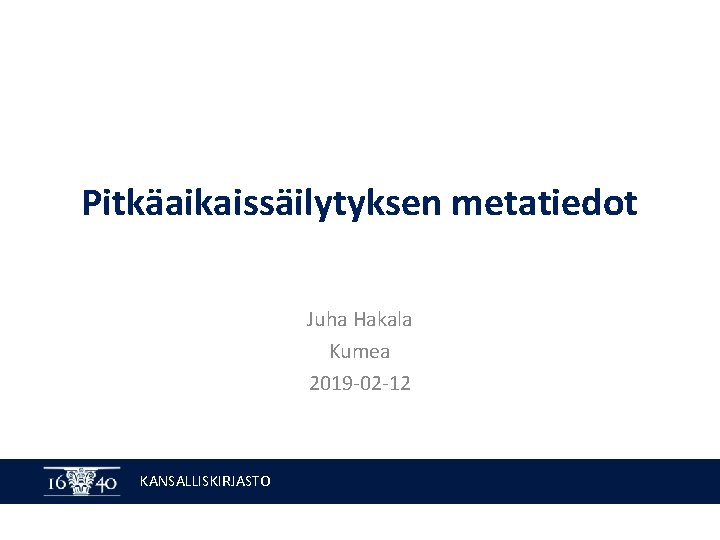 Pitkäaikaissäilytyksen metatiedot

Juha Hakala
Kumea
2019-02-12

16 40 KANSALLISKIRJASTO